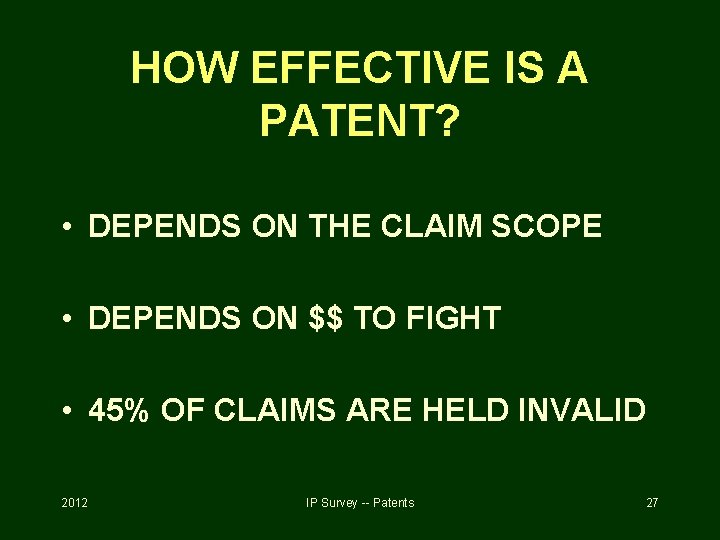 HOW EFFECTIVE IS A PATENT?

• DEPENDS ON THE CLAIM SCOPE

• DEPENDS ON \$\$ TO FIGHT

• 45% OF CLAIMS ARE HELD INVALID

2012

IP Survey -- Patents

27